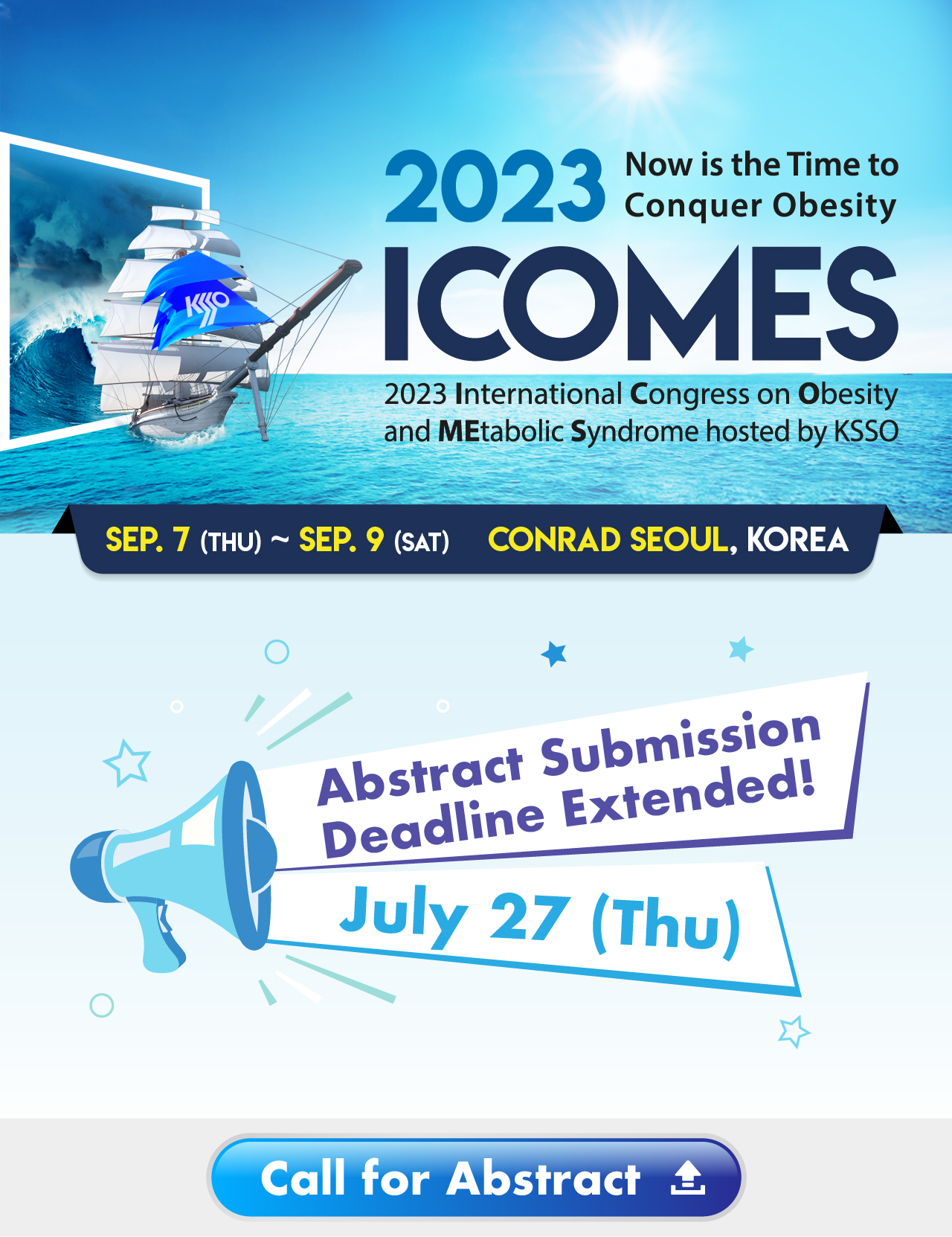 KSSO

2023 Now is the Time to Conquer Obesity

ICOMES

2023 International Congress on Obesity and MEtabolic Syndrome hosted by KSSO

SEP. 7 (THU) ~ SEP. 9 (SAT) CONRAD SEOUL, KOREA

Abstract Submission Deadline Extended!

July 27 (Thu)

Call for Abstract